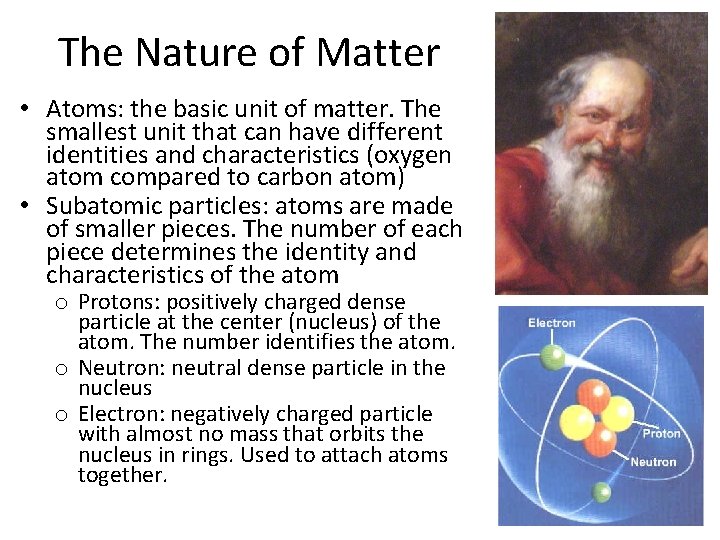 The Nature of Matter

• Atoms: the basic unit of matter. The smallest unit that can have different identities and characteristics (oxygen atom compared to carbon atom)
• Subatomic particles: atoms are made of smaller pieces. The number of each piece determines the identity and characteristics of the atom
 o Protons: positively charged dense particle at the center (nucleus) of the atom. The number identifies the atom.
 o Neutron: neutral dense particle in the nucleus
 o Electron: negatively charged particle with almost no mass that orbits the nucleus in rings. Used to attach atoms together.

Electron
Proton
Neutron